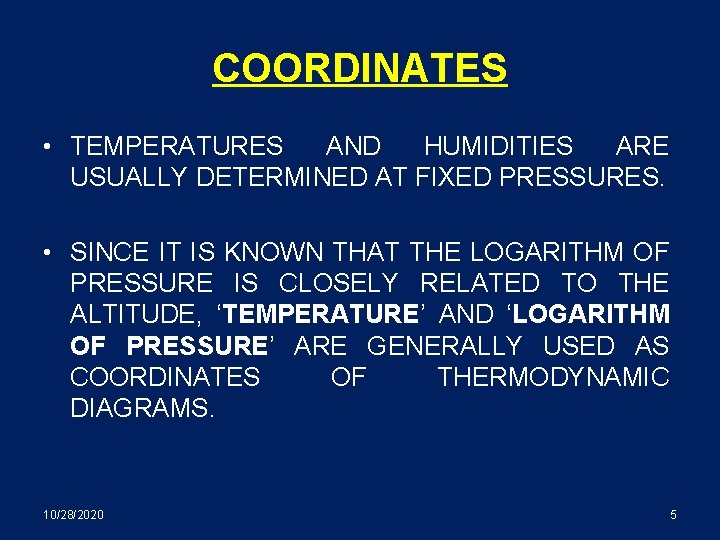 COORDINATES

• TEMPERATURES AND HUMIDITIES ARE USUALLY DETERMINED AT FIXED PRESSURES.

• SINCE IT IS KNOWN THAT THE LOGARITHM OF PRESSURE IS CLOSELY RELATED TO THE ALTITUDE, ‘TEMPERATURE’ AND ‘LOGARITHM OF PRESSURE’ ARE GENERALLY USED AS COORDINATES OF THERMODYNAMIC DIAGRAMS.

10/28/2020

5